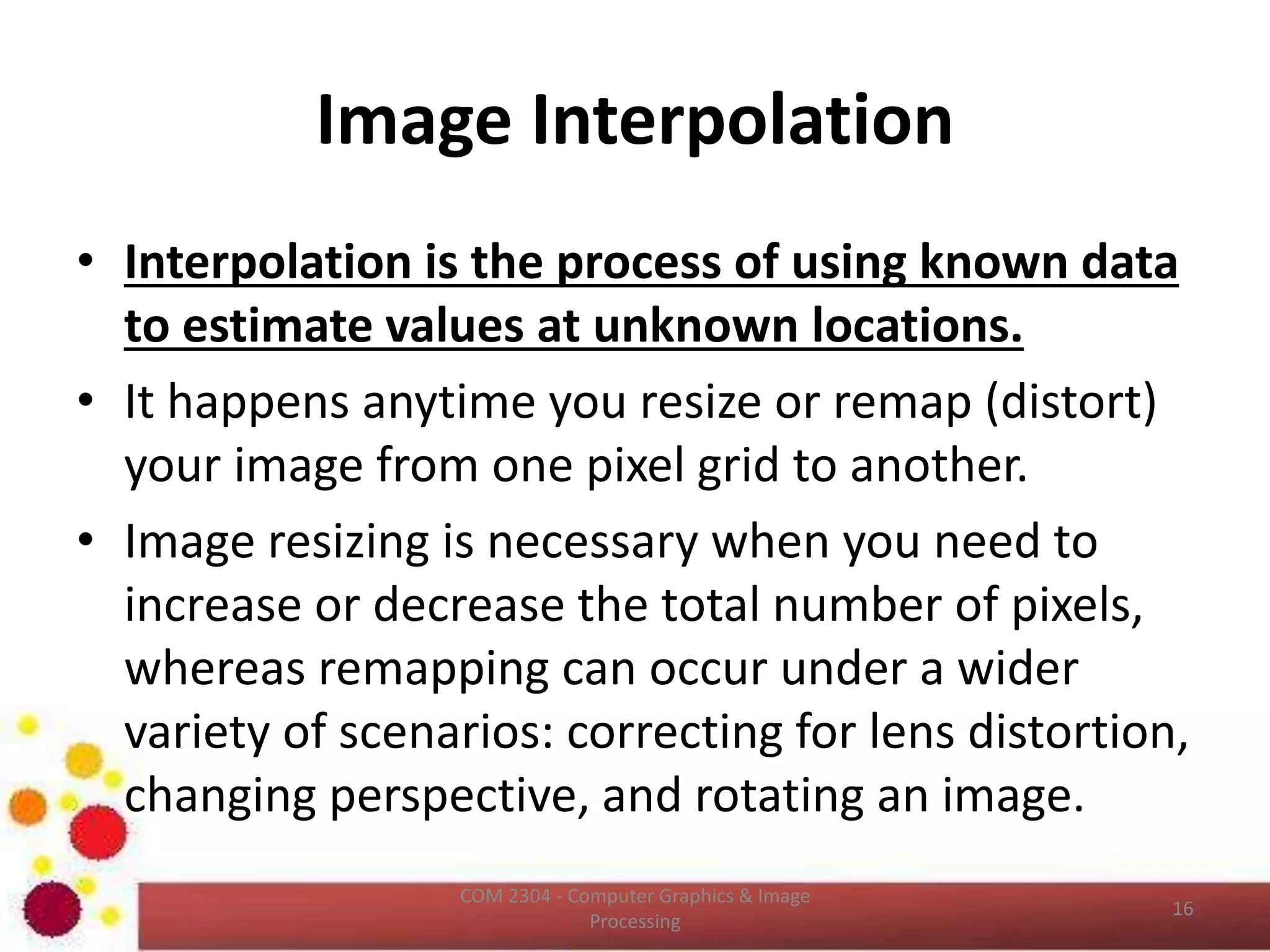 Image Interpolation

• Interpolation is the process of using known data to estimate values at unknown locations.

• It happens anytime you resize or remap (distort) your image from one pixel grid to another.

• Image resizing is necessary when you need to increase or decrease the total number of pixels, whereas remapping can occur under a wider variety of scenarios: correcting for lens distortion, changing perspective, and rotating an image.

COM 2304 - Computer Graphics & Image Processing

16